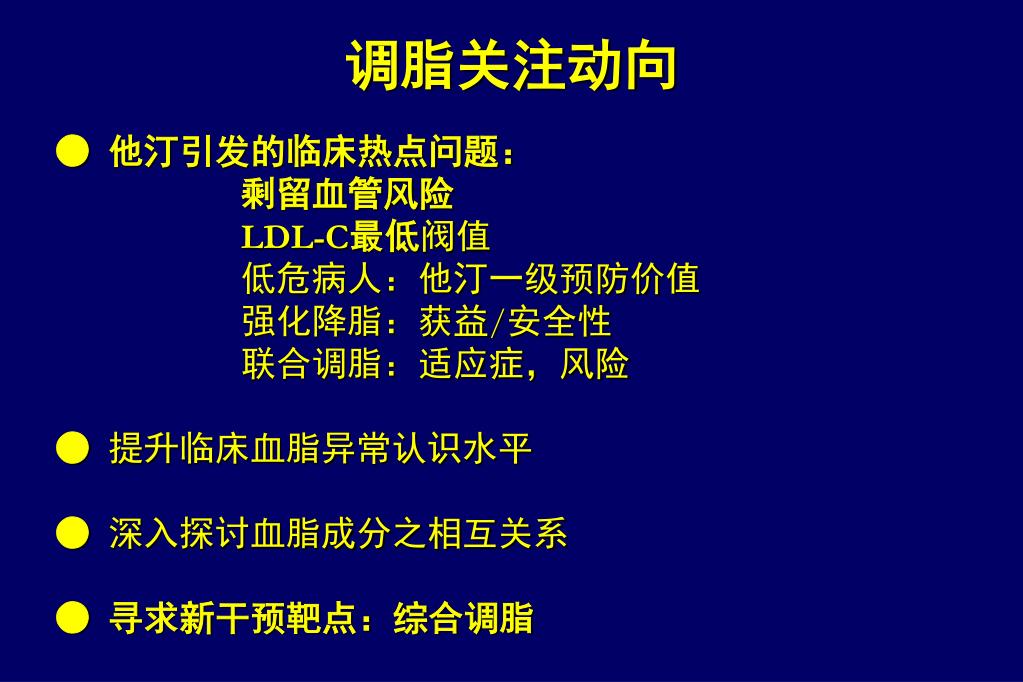 调脂关注动向

● 他汀引发的临床热点问题：
剩留血管风险
LDL-C最低阀值
低危病人：他汀一级预防价值
强化降脂：获益/安全性
联合调脂：适应症，风险

● 提升临床血脂异常认识水平

● 深入探讨血脂成分之相互关系

● 寻求新干预靶点：综合调脂